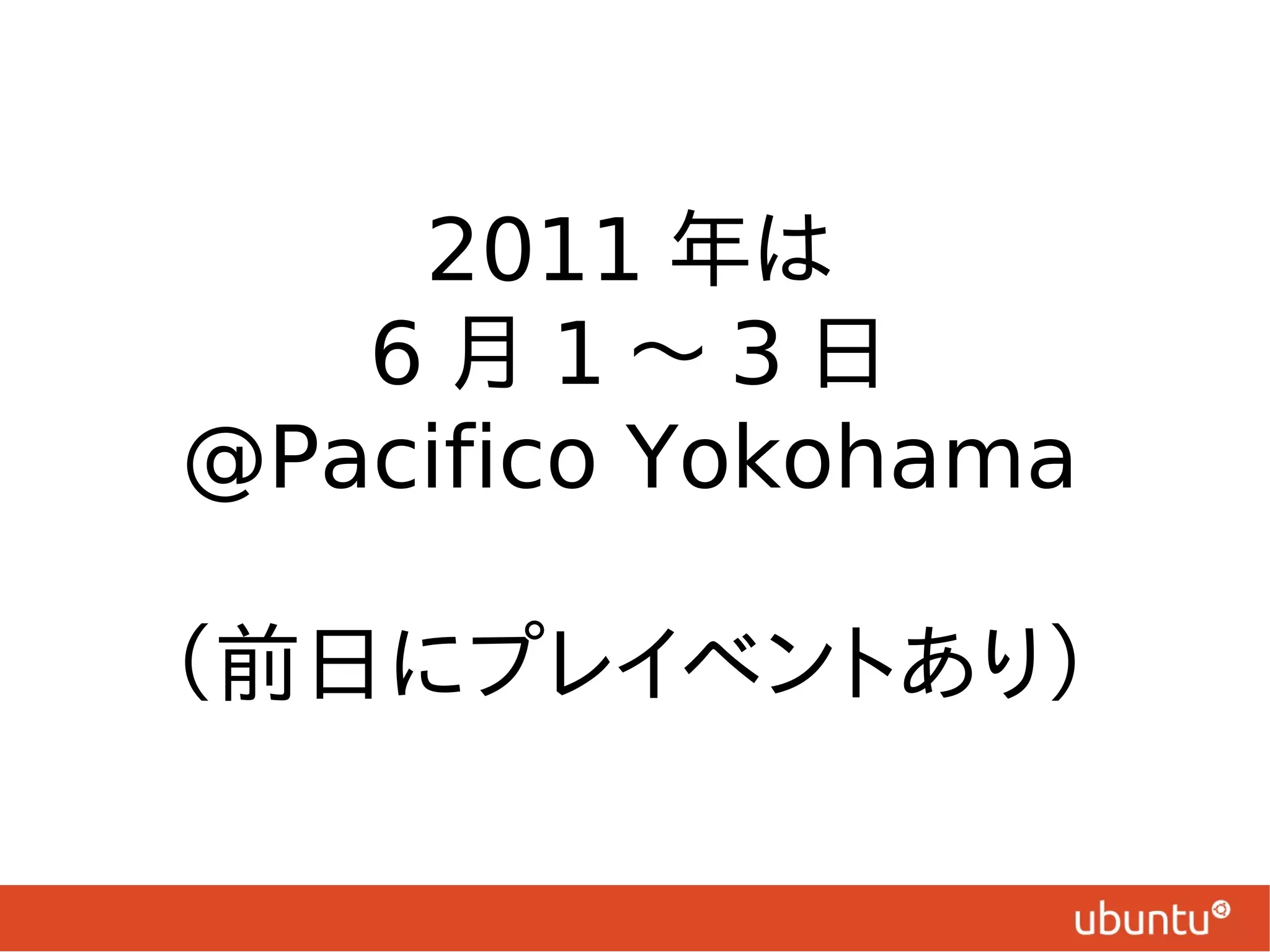 2011 年は
6 月 1 ～ 3 日
@Pacifico Yokohama

（前日にプレイベントあり）

ubuntu